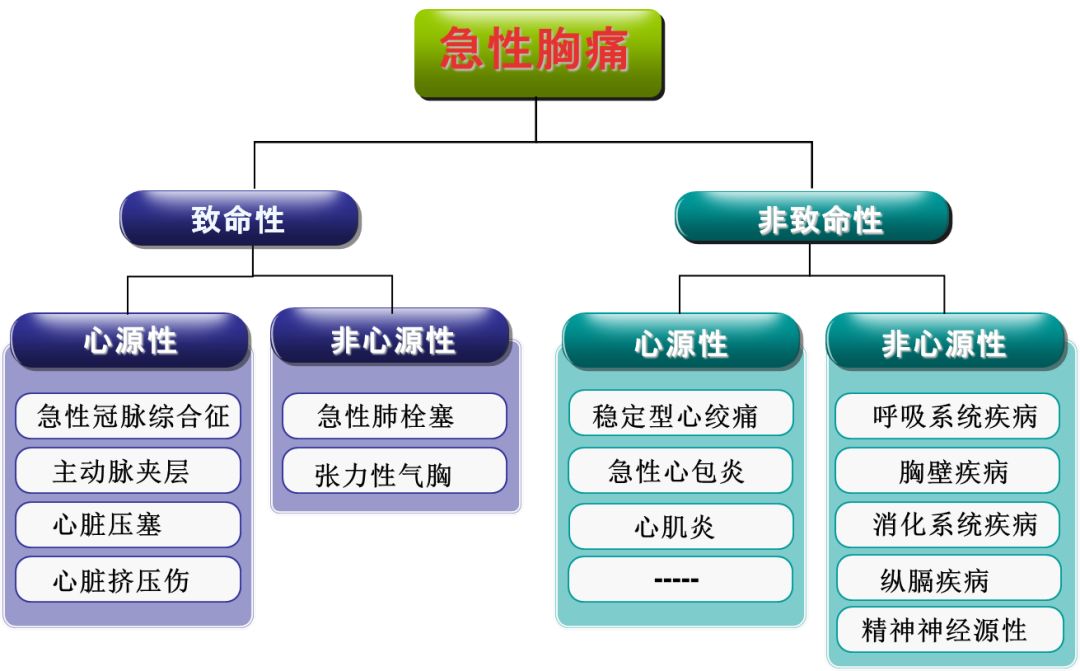 急性胸痛

致命性

非致命性

心源性

急性冠脉综合征

主动脉夹层

心脏压塞

心脏挤压伤

非心源性

急性肺栓塞

张力性气胸

心源性

稳定型心绞痛

急性心包炎

心肌炎

-----

非心源性

呼吸系统疾病

胸壁疾病

消化系统疾病

纵膈疾病

精神神经源性